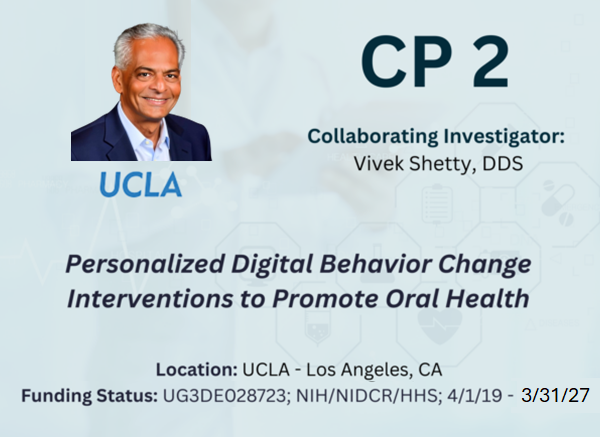 CP 2

Collaborating Investigator:
Vivek Shetty, DDS

UCLA

Personalized Digital Behavior Change Interventions to Promote Oral Health

Location: UCLA - Los Angeles, CA
Funding Status: UG3DE028723; NIH/NIDCR/HHS; 4/1/19 - 3/31/27